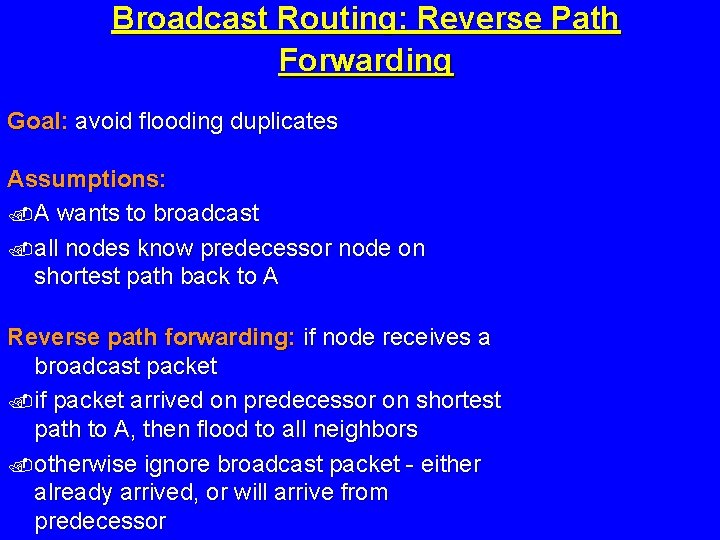 Broadcast Routing: Reverse Path Forwarding

Goal: avoid flooding duplicates

Assumptions:
A wants to broadcast
all nodes know predecessor node on shortest path back to A

Reverse path forwarding: if node receives a broadcast packet
if packet arrived on predecessor on shortest path to A, then flood to all neighbors
otherwise ignore broadcast packet - either already arrived, or will arrive from predecessor